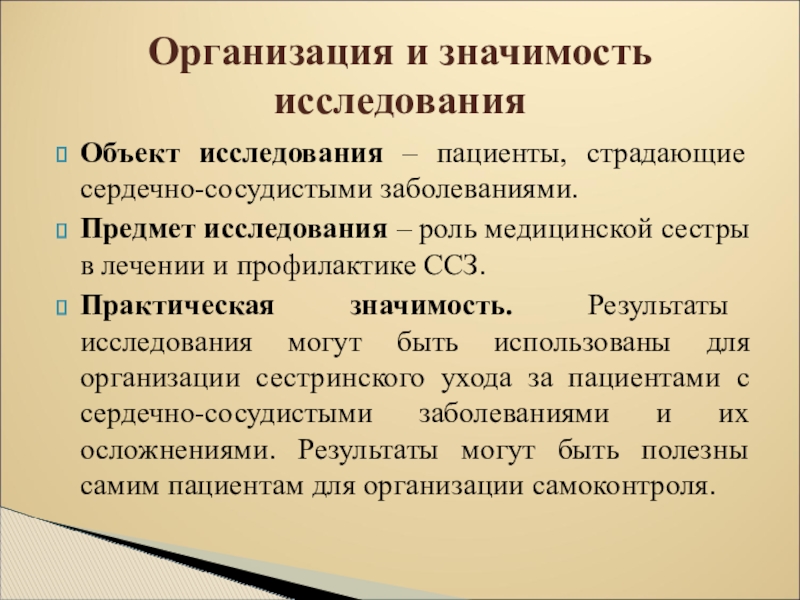 Организация и значимость исследования

Объект исследования – пациенты, страдающие сердечно-сосудистыми заболеваниями.

Предмет исследования – роль медицинской сестры в лечении и профилактике ССЗ.

Практическая значимость. Результаты исследования могут быть использованы для организации сестринского ухода за пациентами с сердечно-сосудистыми заболеваниями и их осложнениями. Результаты могут быть полезны самим пациентам для организации самоконтроля.